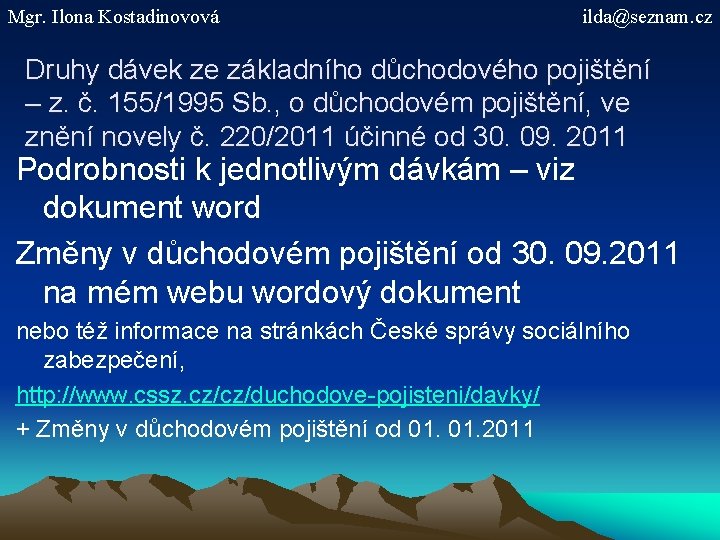 Mgr. Ilona Kostadinovová

ilda@seznam.cz

Druhy dávek ze základního důchodového pojištění – z. č. 155/1995 Sb., o důchodovém pojištění, ve znění novely č. 220/2011 účinné od 30. 09. 2011

Podrobnosti k jednotlivým dávkám – viz dokument word

Změny v důchodovém pojištění od 30. 09.2011 na mém webu wordový dokument

nebo též informace na stránkách České správy sociálního zabezpečení,

http://www.cssz.cz/cz/duchodove-pojisteni/davky/

+ Změny v důchodovém pojištění od 01. 01.2011